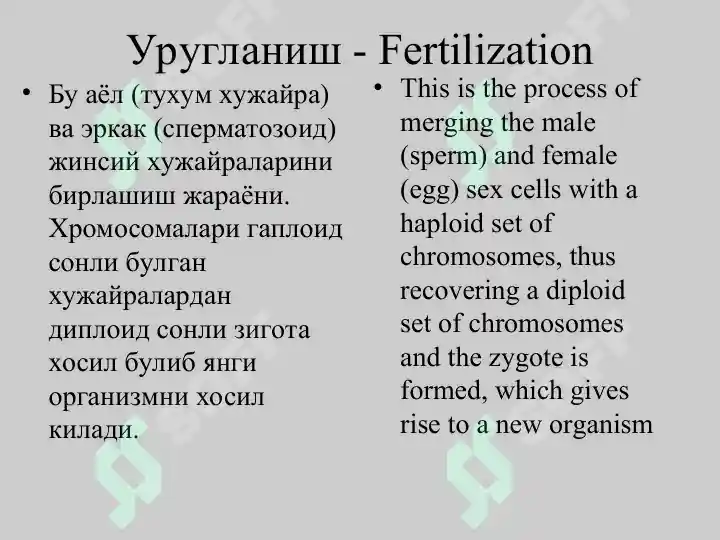 Уругланиш - Fertilization

• Бу аёл (тухум хужайра) ва эркак (сперматозоид) жинсий хужайраларини бирлашиш жараёни. Хромосомалари гаплоид сонли булган хужайралардан диплоид сонли зигота хосил булиб янги организмни хосил килади.

• This is the process of merging the male (sperm) and female (egg) sex cells with a haploid set of chromosomes, thus recovering a diploid set of chromosomes and the zygote is formed, which gives rise to a new organism